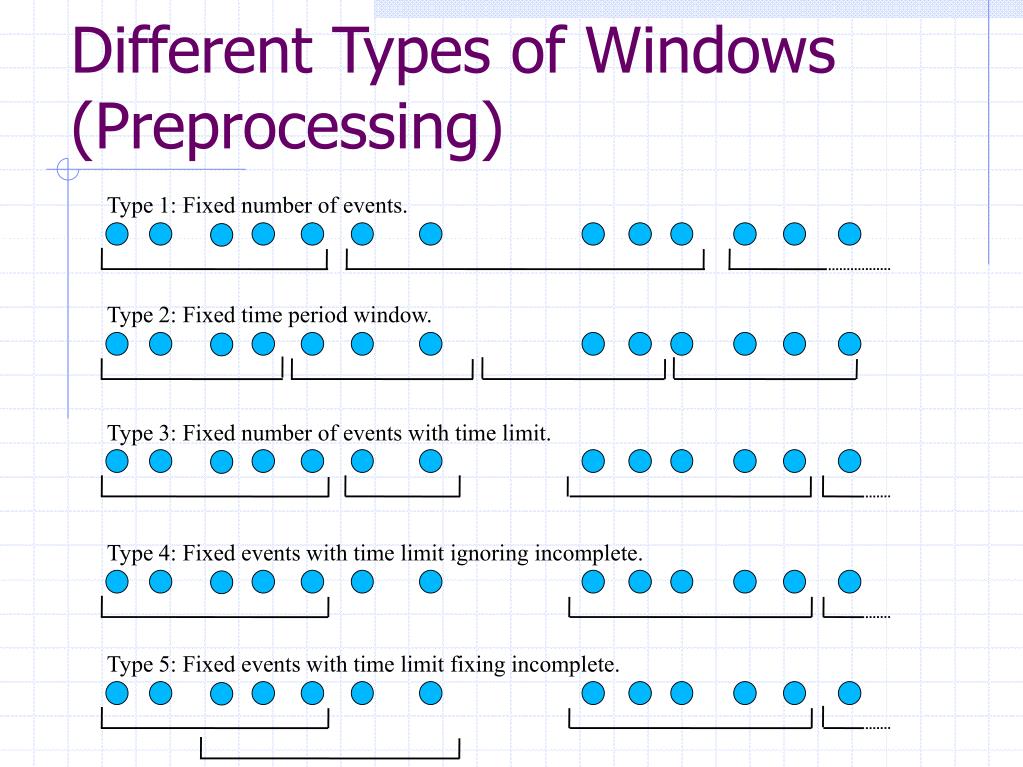 Different Types of Windows (Preprocessing)

Type 1: Fixed number of events.

Type 2: Fixed time period window.

Type 3: Fixed number of events with time limit.

Type 4: Fixed events with time limit ignoring incomplete.

Type 5: Fixed events with time limit fixing incomplete.